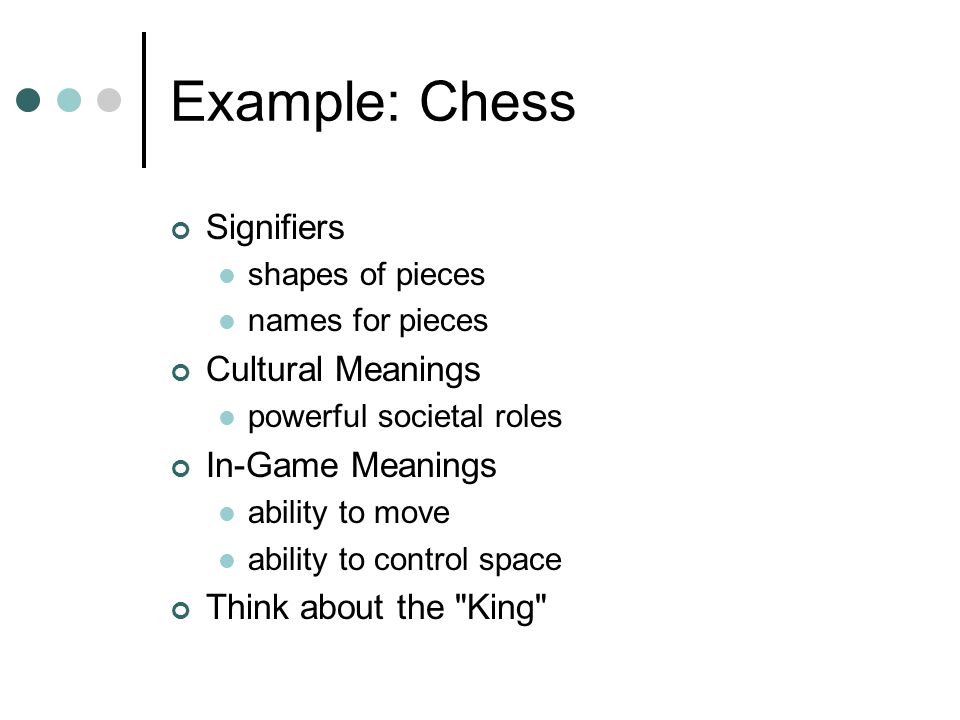 Example: Chess

Signifiers
shapes of pieces
names for pieces
Cultural Meanings
powerful societal roles
In-Game Meanings
ability to move
ability to control space
Think about the "King"